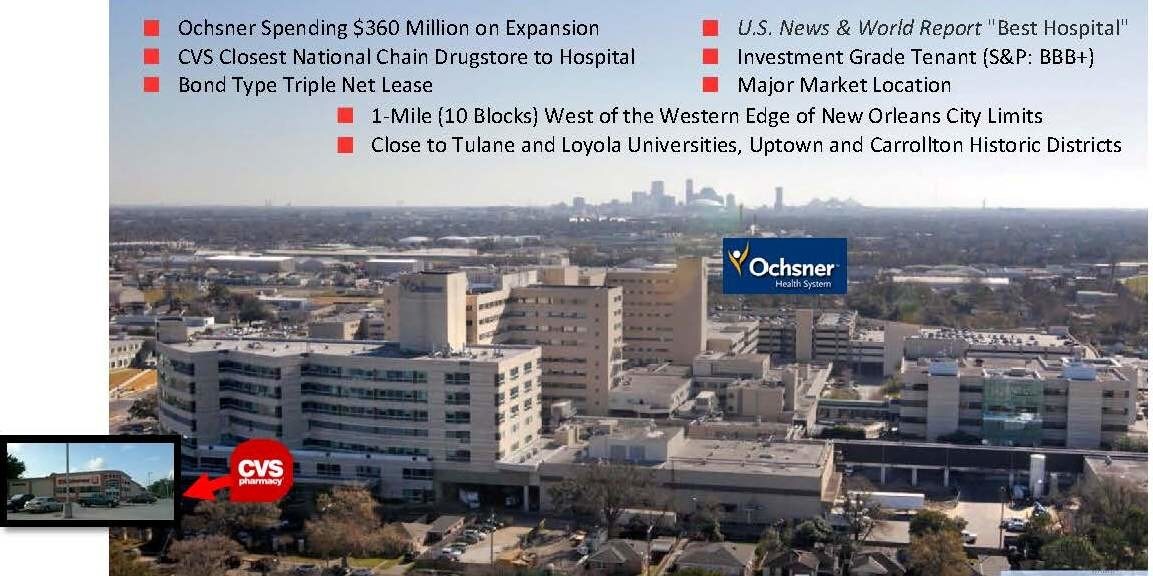 Ochsner Spending $360 Million on Expansion
CVS Closest National Chain Drugstore to Hospital
Bond Type Triple Net Lease

U.S. News & World Report "Best Hospital"
Investment Grade Tenant (S&P: BBB+)
Major Market Location

1-Mile (10 Blocks) West of the Western Edge of New Orleans City Limits
Close to Tulane and Loyola Universities, Uptown and Carrollton Historic Districts

Ochsner
Health System

CVS pharmacy